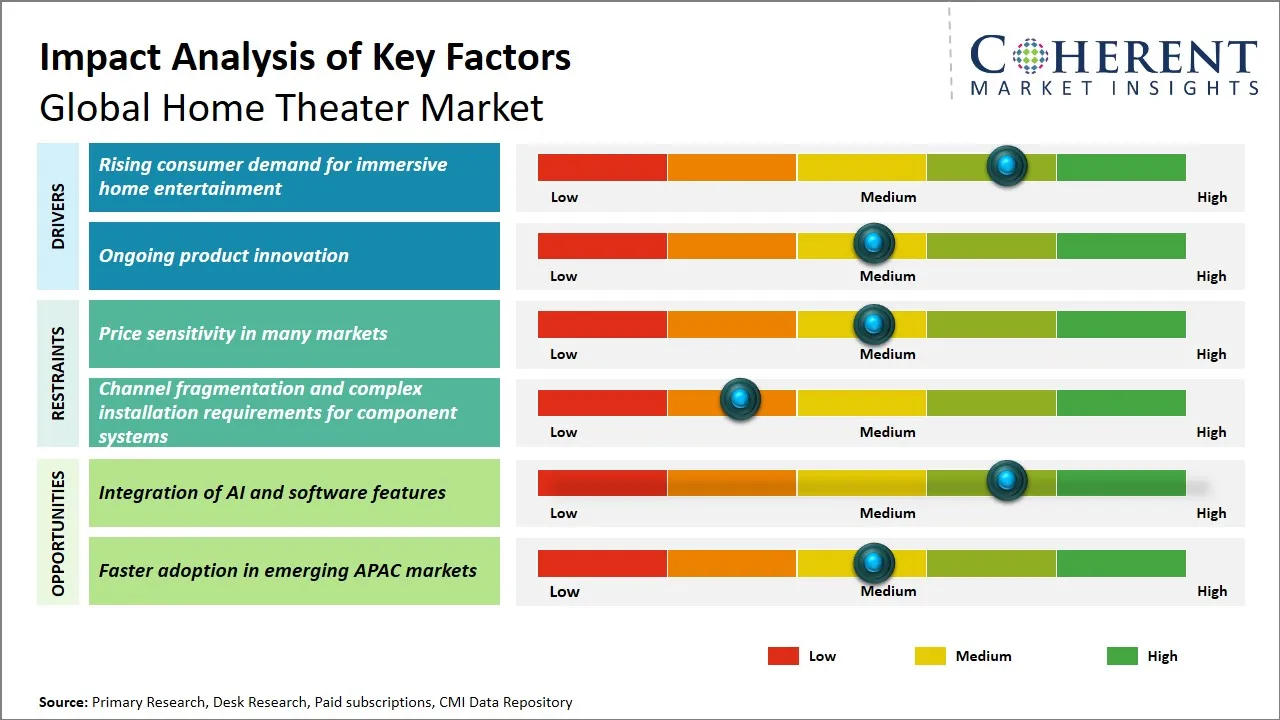 Impact Analysis of Key Factors
Global Home Theater Market

COHERENT
MARKET INSIGHTS

DRIVERS

Rising consumer demand for immersive home entertainment

Low Medium High

Ongoing product innovation

Low Medium High

RESTRAINTS

Price sensitivity in many markets

Low Medium High

Channel fragmentation and complex installation requirements for component systems

Low Medium High

OPPORTUNITIES

Integration of AI and software features

Low Medium High

Faster adoption in emerging APAC markets

Low Medium High

Low Medium High

Source: Primary Research, Desk Research, Paid subscriptions, CMI Data Repository